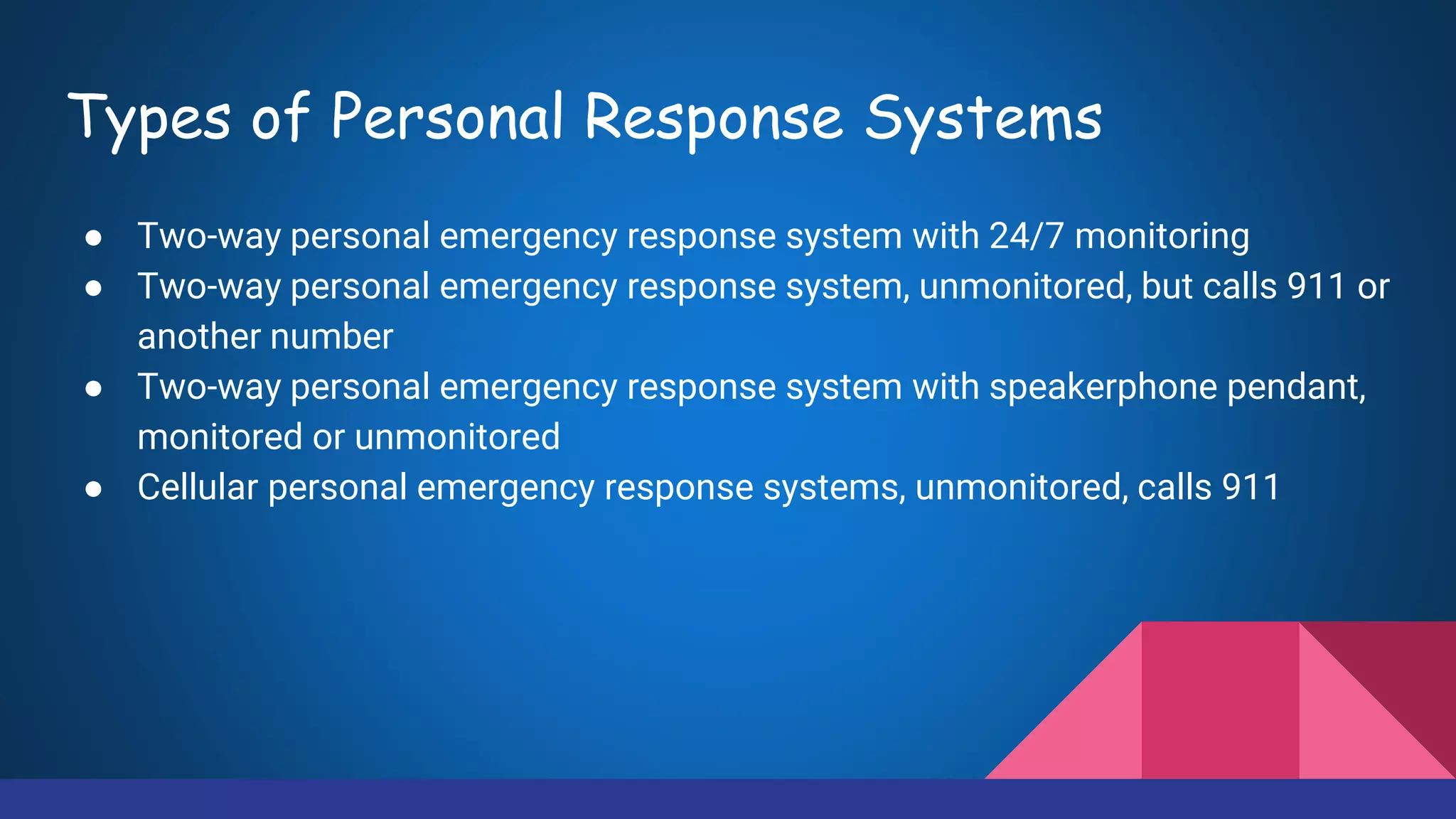 Types of Personal Response Systems

● Two-way personal emergency response system with 24/7 monitoring
● Two-way personal emergency response system, unmonitored, but calls 911 or another number
● Two-way personal emergency response system with speakerphone pendant, monitored or unmonitored
● Cellular personal emergency response systems, unmonitored, calls 911